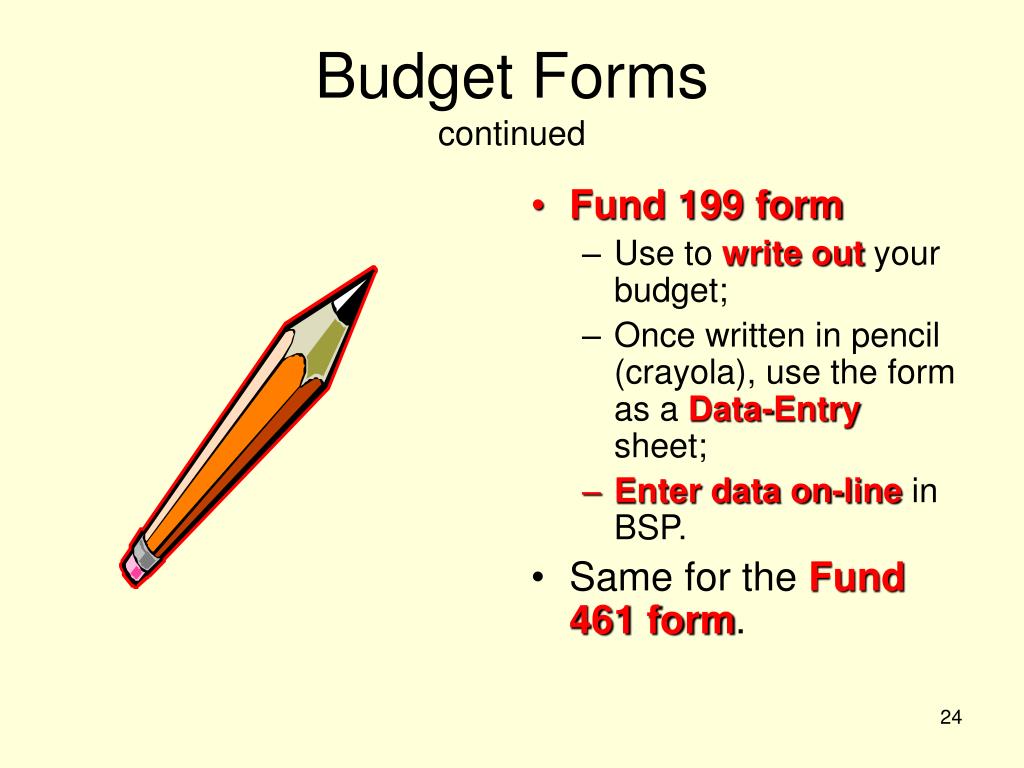 Budget Forms
continued

• Fund 199 form
  – Use to write out your budget;
  – Once written in pencil (crayola), use the form as a Data-Entry sheet;
  – Enter data on-line in BSP.
• Same for the Fund 461 form.

24